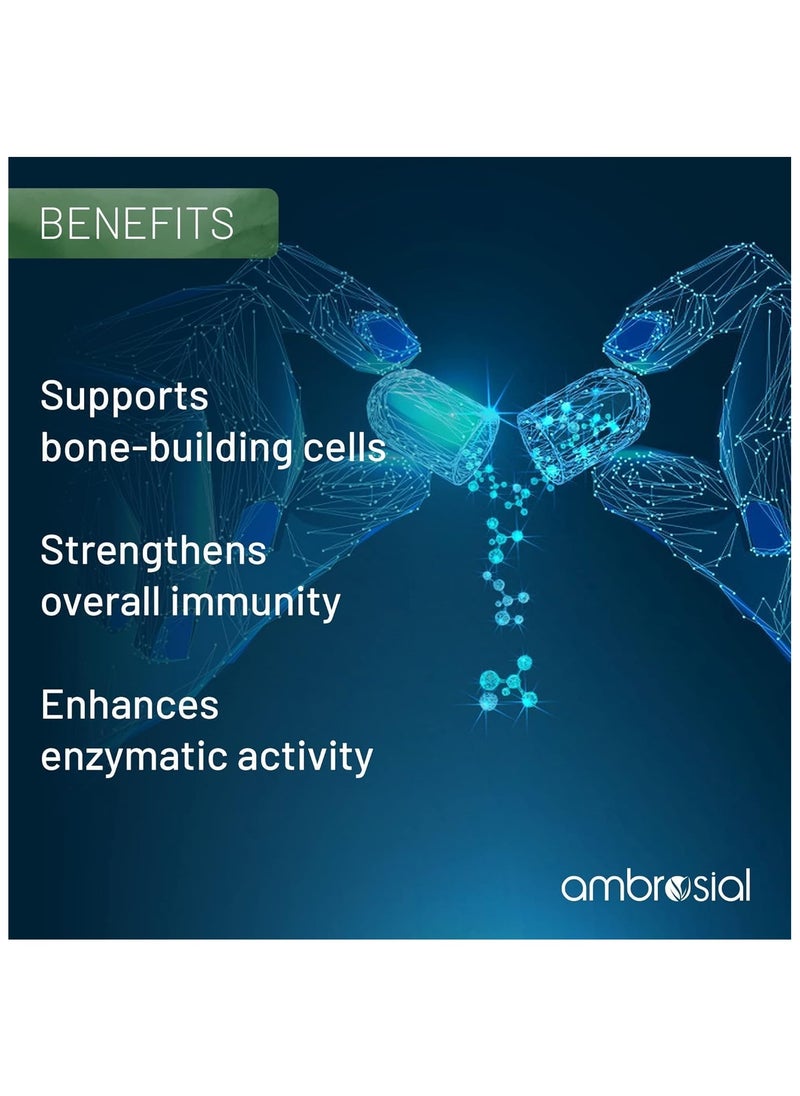 BENEFITS

Supports bone-building cells

Strengthens overall immunity

Enhances enzymatic activity

ambrosial